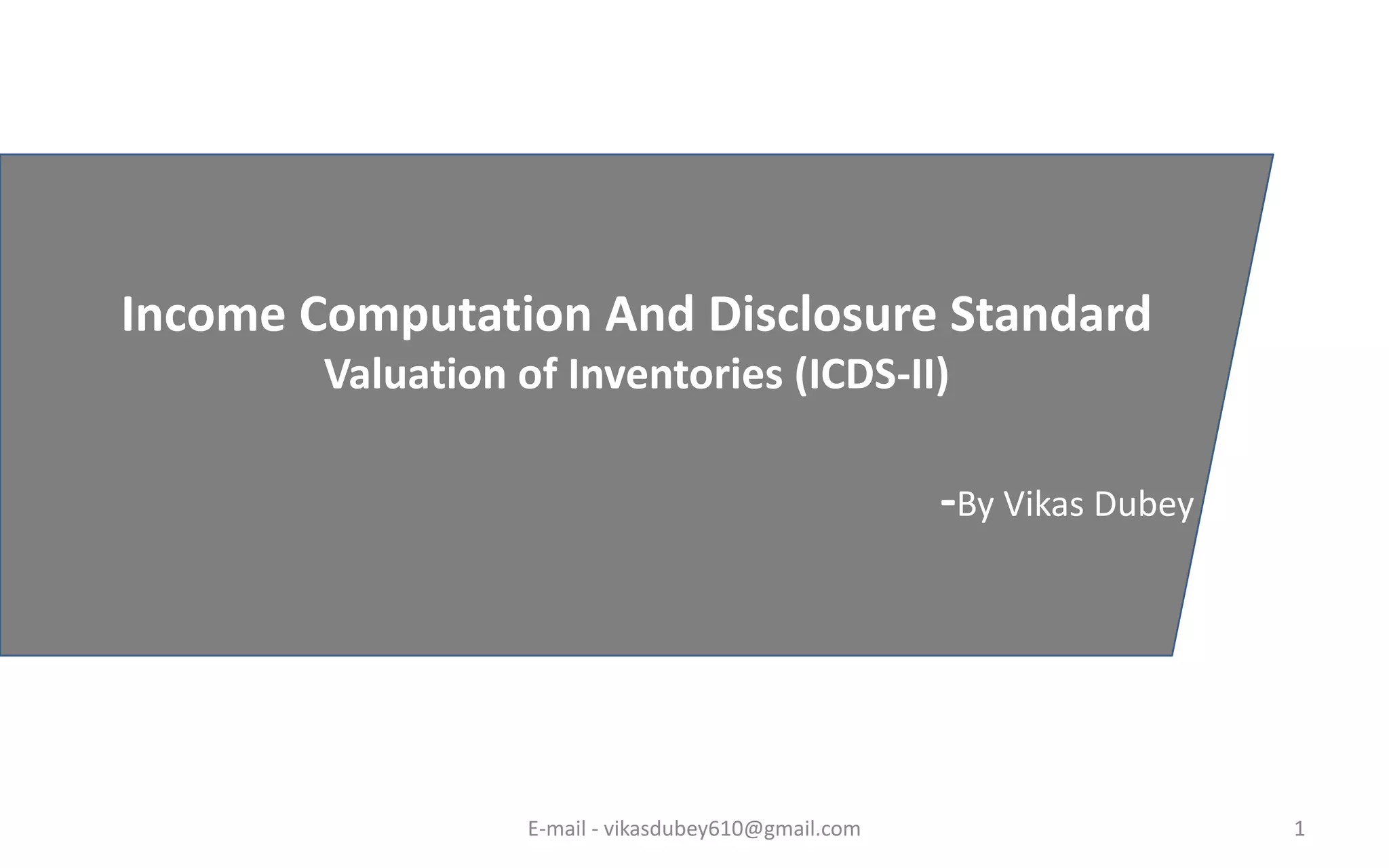 Income Computation And Disclosure Standard
Valuation of Inventories (ICDS-II)

-By Vikas Dubey

E-mail - vikasdubey610@gmail.com

1